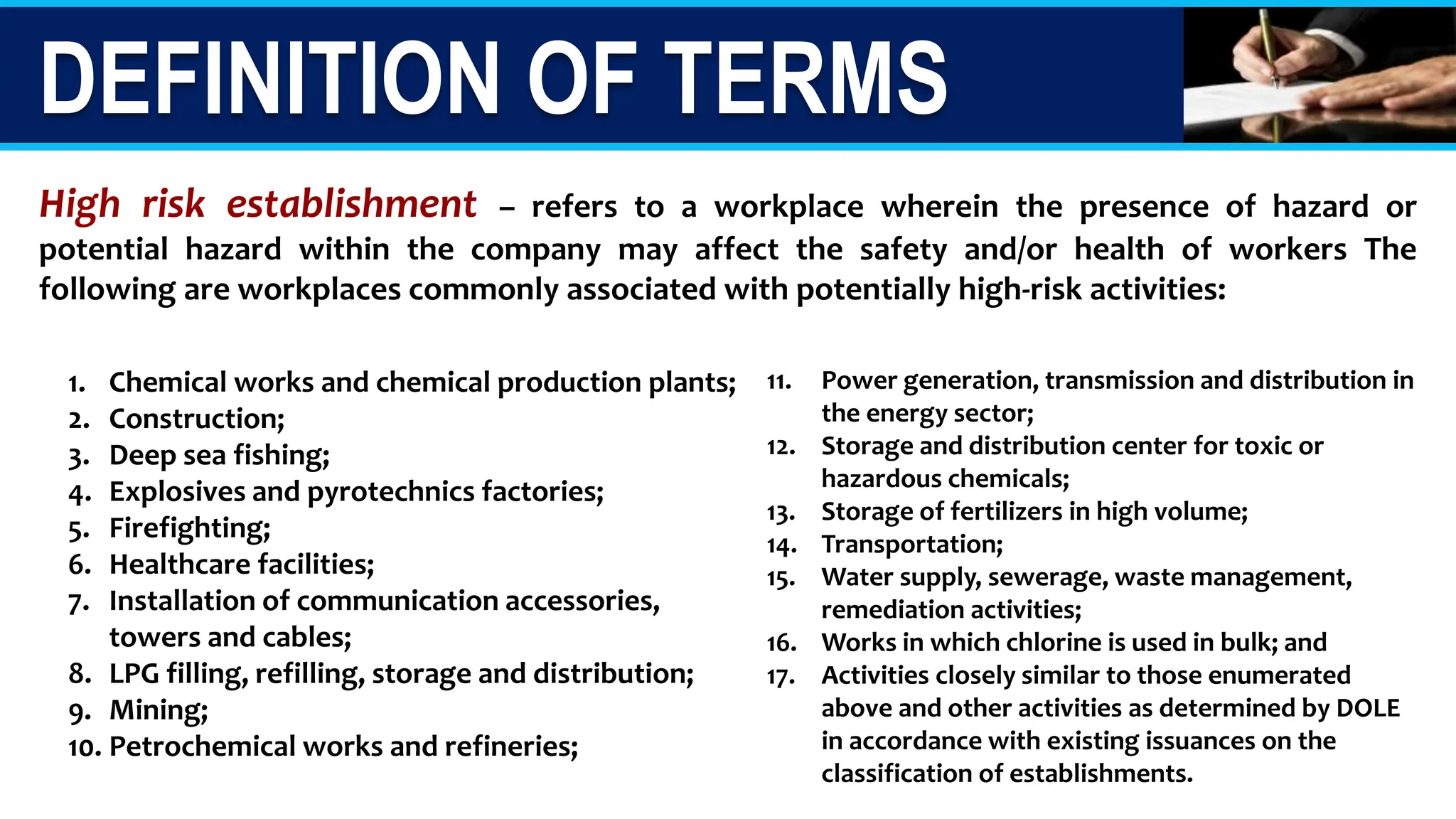 DEFINITION OF TERMS

High risk establishment – refers to a workplace wherein the presence of hazard or potential hazard within the company may affect the safety and/or health of workers The following are workplaces commonly associated with potentially high-risk activities:

1. Chemical works and chemical production plants;
2. Construction;
3. Deep sea fishing;
4. Explosives and pyrotechnics factories;
5. Firefighting;
6. Healthcare facilities;
7. Installation of communication accessories, towers and cables;
8. LPG filling, refilling, storage and distribution;
9. Mining;
10. Petrochemical works and refineries;

11. Power generation, transmission and distribution in the energy sector;
12. Storage and distribution center for toxic or hazardous chemicals;
13. Storage of fertilizers in high volume;
14. Transportation;
15. Water supply, sewerage, waste management, remediation activities;
16. Works in which chlorine is used in bulk; and
17. Activities closely similar to those enumerated above and other activities as determined by DOLE in accordance with existing issuances on the classification of establishments.